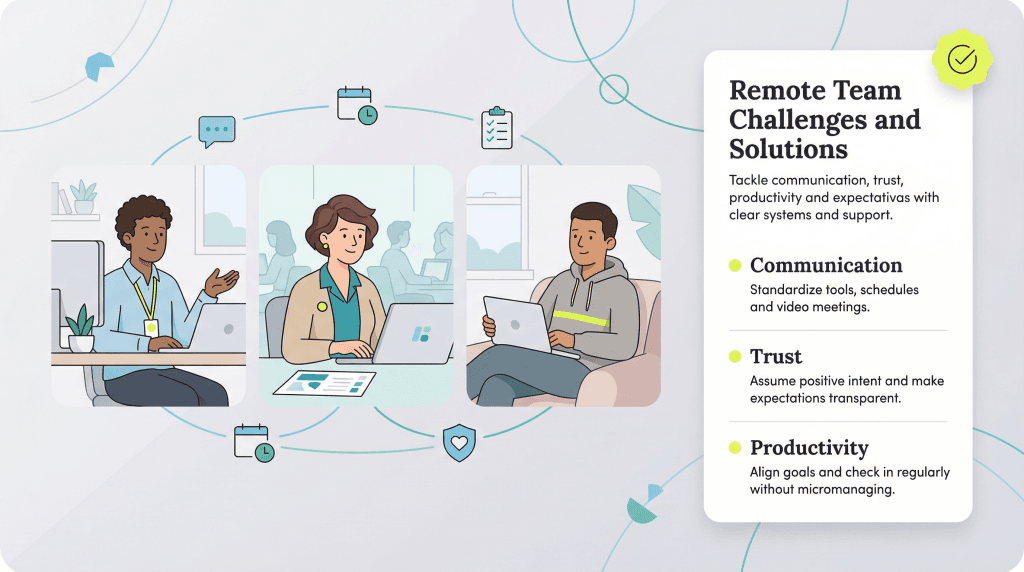 Remote Team Challenges and Solutions

Tackle communication, trust, productivity and expectativas with clear systems and support.

Communication
Standardize tools, schedules and video meetings.

Trust
Assume positive intent and make expectations transparent.

Productivity
Align goals and check in regularly without micromanaging.